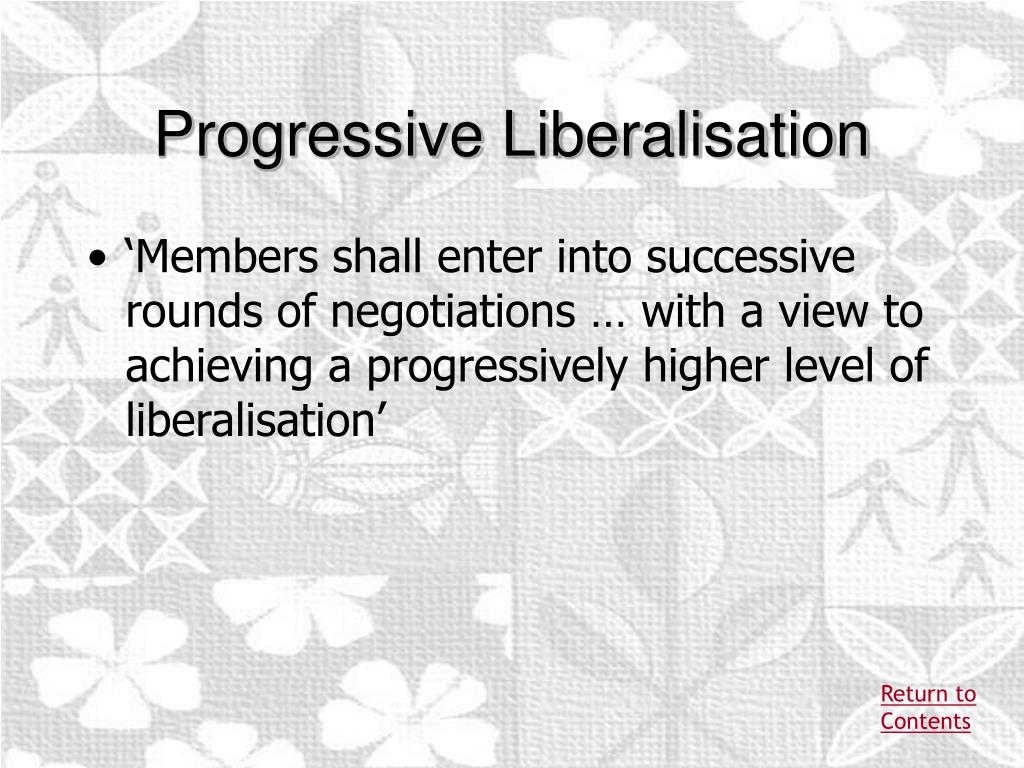 Progressive Liberalisation

• ‘Members shall enter into successive rounds of negotiations … with a view to achieving a progressively higher level of liberalisation’

Return to Contents